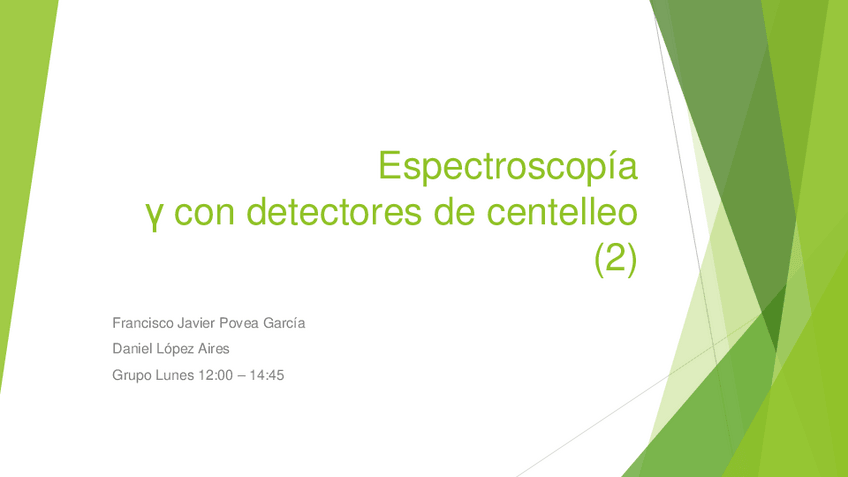 Espectroscopía
γ con detectores de centelleo
(2)

Francisco Javier Povea García

Daniel López Aires

Grupo Lunes 12:00 – 14:45